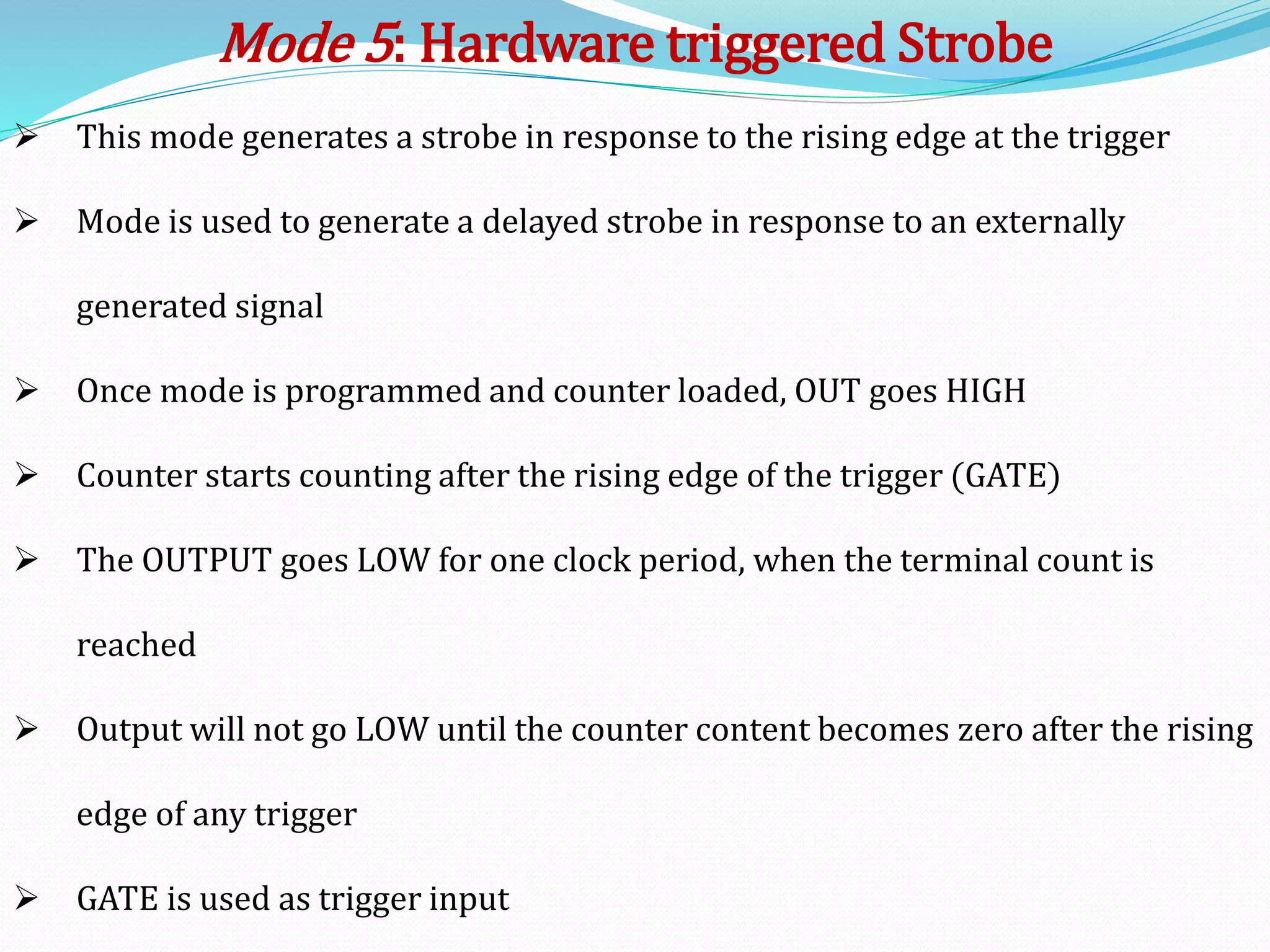 Mode 5: Hardware triggered Strobe

➢ This mode generates a strobe in response to the rising edge at the trigger

➢ Mode is used to generate a delayed strobe in response to an externally generated signal

➢ Once mode is programmed and counter loaded, OUT goes HIGH

➢ Counter starts counting after the rising edge of the trigger (GATE)

➢ The OUTPUT goes LOW for one clock period, when the terminal count is reached

➢ Output will not go LOW until the counter content becomes zero after the rising edge of any trigger

➢ GATE is used as trigger input